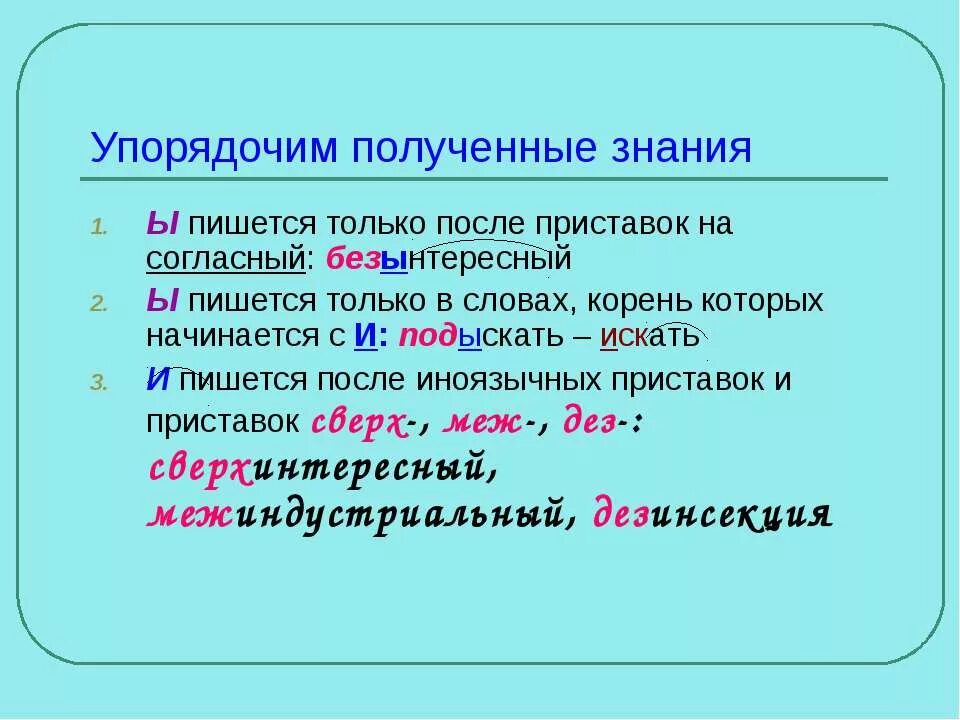 Упорядочим полученные знания

1. Ы пишется только после приставок на согласный: безынтересный
2. Ы пишется только в словах, корень которых начинается с И: подыскать – искать
3. И пишется после иноязычных приставок и приставок сверх-, меж-, дез-: сверхинтересный, межиндустриальный, дезинсекция